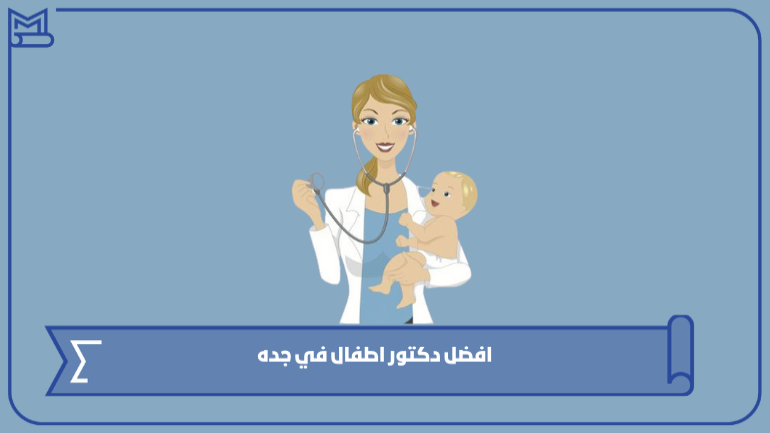 افضل دكتور اطفال في جده